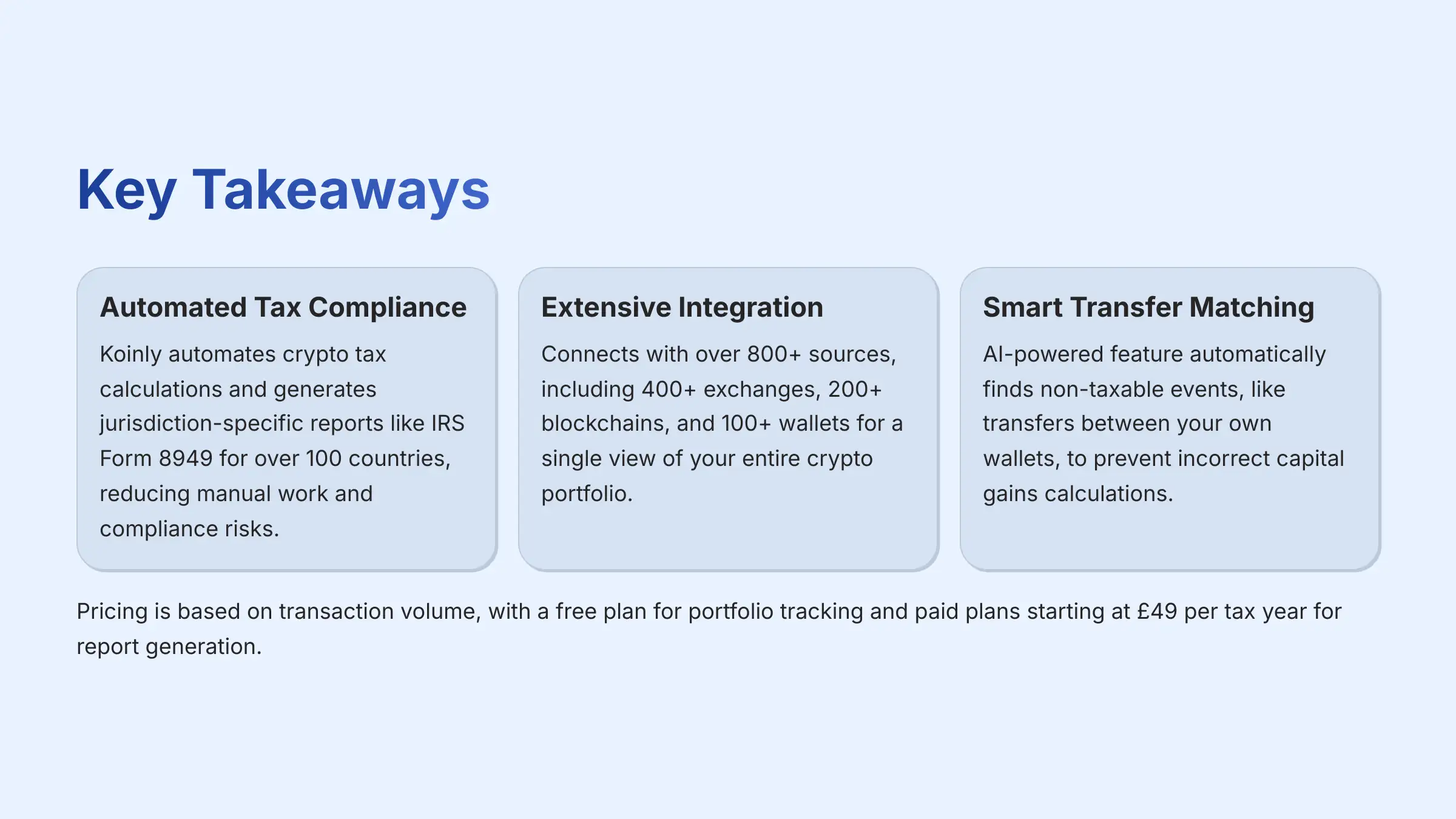 Key Takeaways

Automated Tax Compliance

Koinly automates crypto tax calculations and generates jurisdiction-specific reports like IRS Form 8949 for over 100 countries, reducing manual work and compliance risks.

Extensive Integration

Connects with over 800+ sources, including 400+ exchanges, 200+ blockchains, and 100+ wallets for a single view of your entire crypto portfolio.

Smart Transfer Matching

AI-powered feature automatically finds non-taxable events, like transfers between your own wallets, to prevent incorrect capital gains calculations.

Pricing is based on transaction volume, with a free plan for portfolio tracking and paid plans starting at £49 per tax year for report generation.